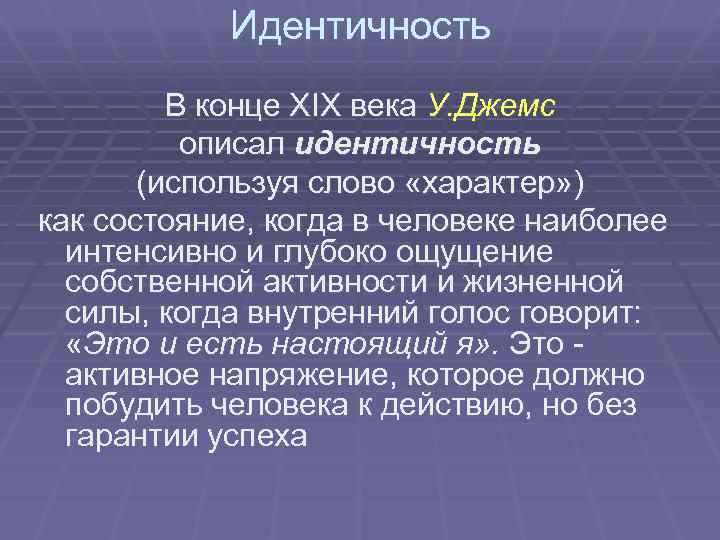 Идентичность

В конце XIX века У.Джемс описал идентичность (используя слово «характер»)

как состояние, когда в человеке наиболее интенсивно и глубоко ощущение собственной активности и жизненной силы, когда внутренний голос говорит: «Это и есть настоящий я». Это - активное напряжение, которое должно побудить человека к действию, но без гарантии успеха